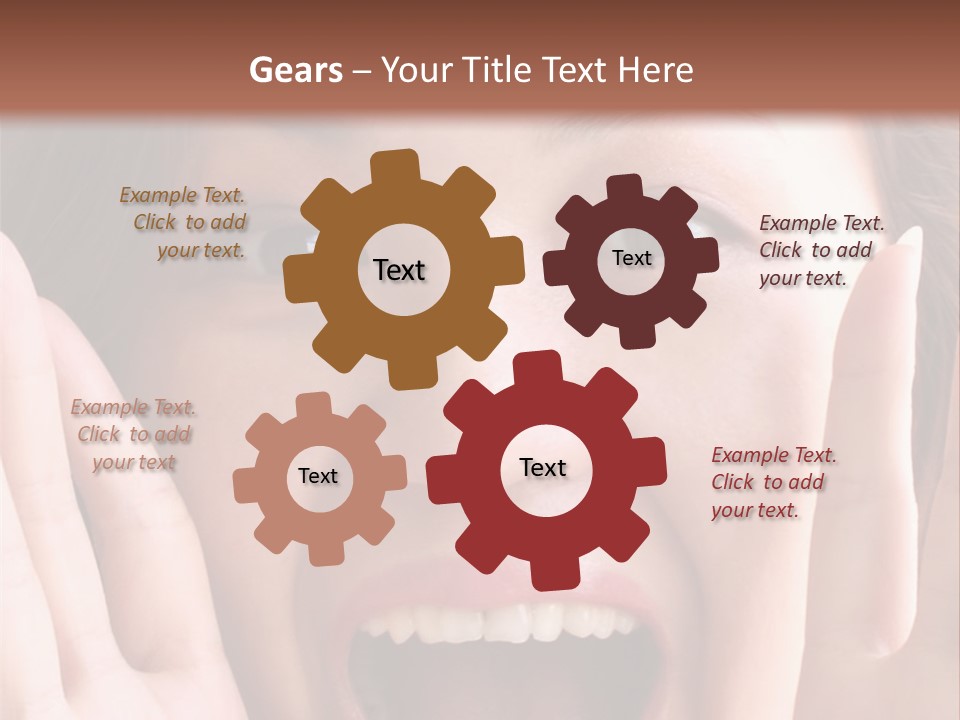 Gears – Your Title Text Here

Example Text. Click to add your text.

Text

Text

Example Text. Click to add your text.

Example Text. Click to add your text

Text

Text

Example Text. Click to add your text.